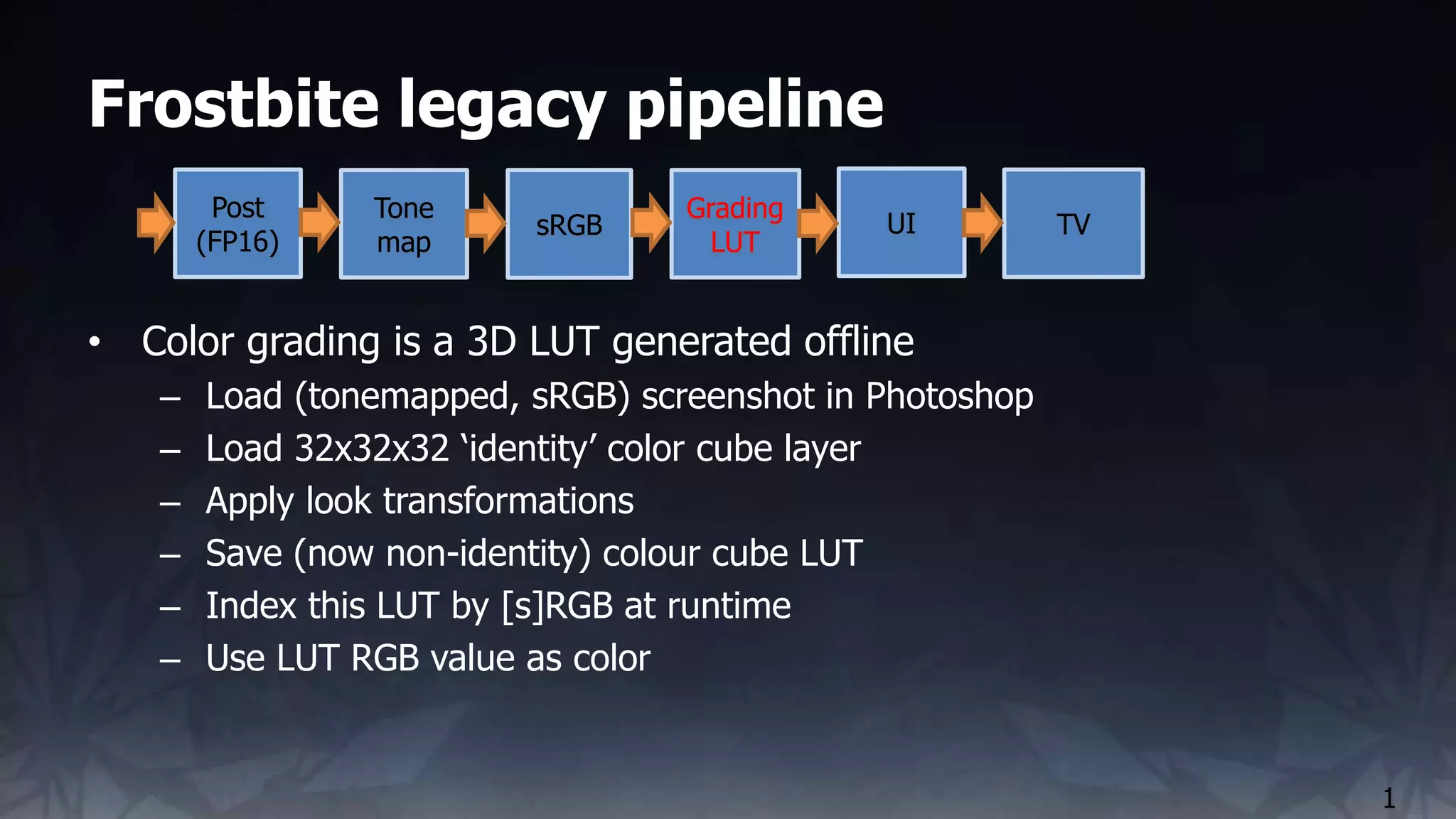 Frostbite legacy pipeline

Post (FP16)

Tone map

sRGB

Grading LUT

UI

TV

• Color grading is a 3D LUT generated offline
– Load (tonemapped, sRGB) screenshot in Photoshop
– Load 32x32x32 ‘identity’ color cube layer
– Apply look transformations
– Save (now non-identity) colour cube LUT
– Index this LUT by [s]RGB at runtime
– Use LUT RGB value as color

1